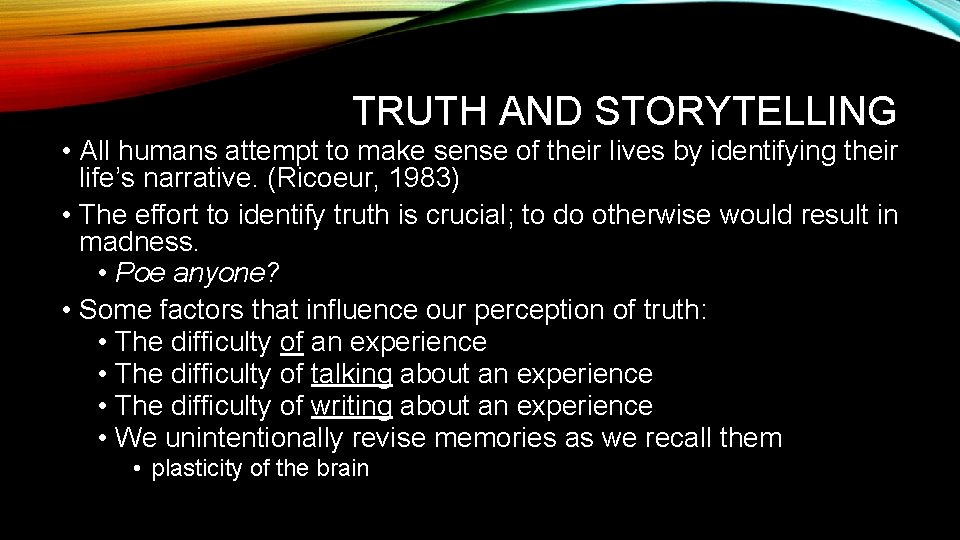 TRUTH AND STORYTELLING

• All humans attempt to make sense of their lives by identifying their life's narrative. (Ricoeur, 1983)
• The effort to identify truth is crucial; to do otherwise would result in madness.
  • Poe anyone?
• Some factors that influence our perception of truth:
  • The difficulty of an experience
  • The difficulty of talking about an experience
  • The difficulty of writing about an experience
  • We unintentionally revise memories as we recall them
    • plasticity of the brain